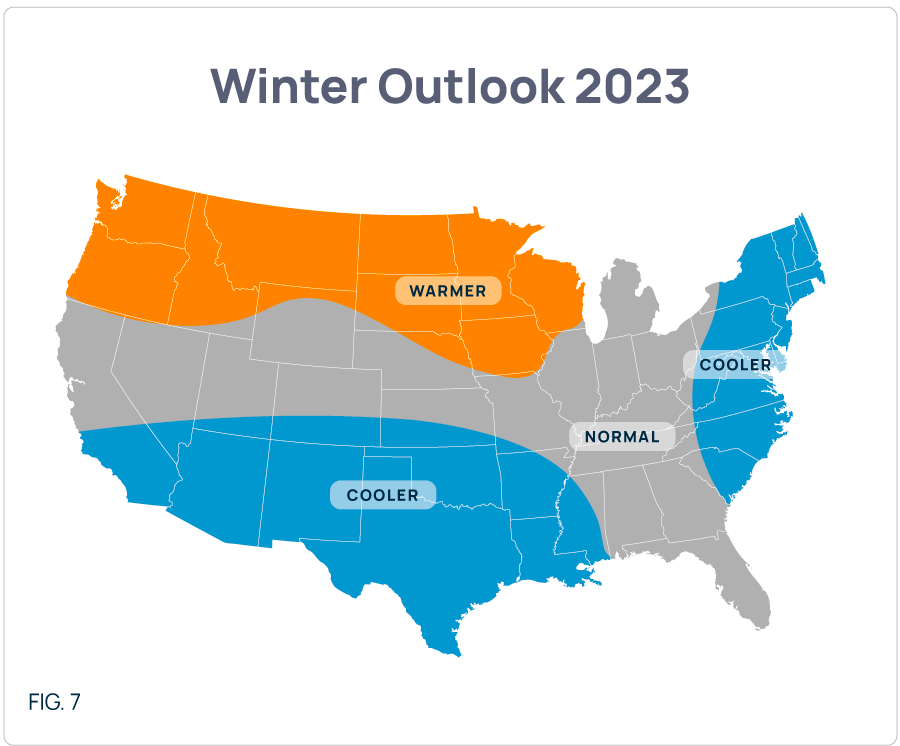 Winter Outlook 2023

WARMER

COOLER

NORMAL

COOLER

FIG. 7